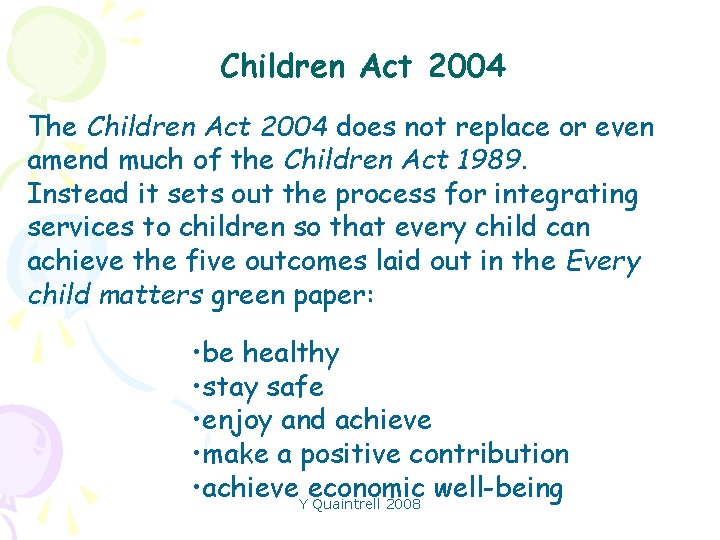 Children Act 2004

The Children Act 2004 does not replace or even amend much of the Children Act 1989.
Instead it sets out the process for integrating services to children so that every child can achieve the five outcomes laid out in the Every child matters green paper:

•be healthy
•stay safe
•enjoy and achieve
•make a positive contribution
•achieve economic well-being

Y Quaintrell 2008